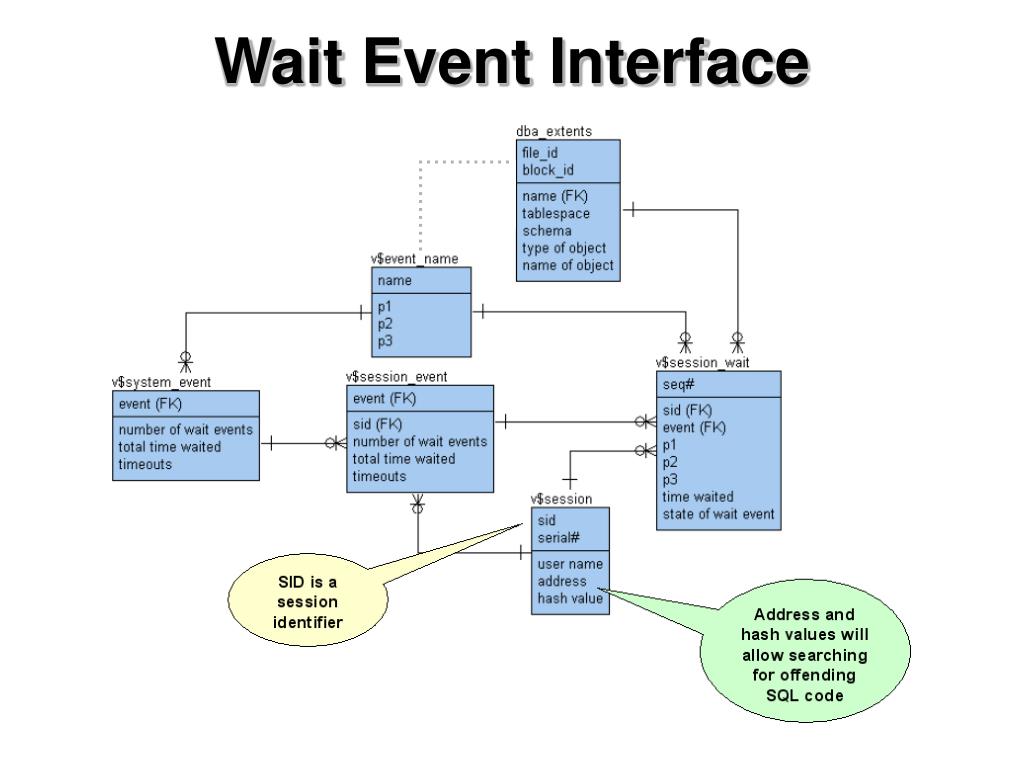 Wait Event Interface

dba_extents
file_id
block_id
name (FK)
tablespace
schema
type of object
name of object

v$event_name
name
p1
p2
p3

v$system_event
event (FK)
number of wait events
total time waited
timeouts

v$session_event
event (FK)
sid (FK)
number of wait events
total time waited
timeouts

v$session_wait
seq#
sid (FK)
event (FK)
p1
p2
p3
time waited
state of wait event

v$session
sid
serial#
user name
address
hash value

SID is a session identifier

Address and hash values will allow searching for offending SQL code